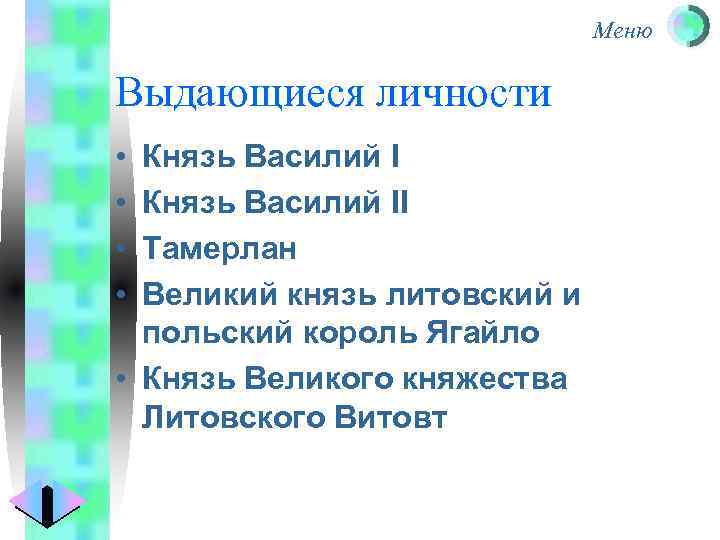 Меню

Выдающиеся личности

• Князь Василий I
• Князь Василий II
• Тамерлан
• Великий князь литовский и польский король Ягайло
• Князь Великого княжества Литовского Витовт